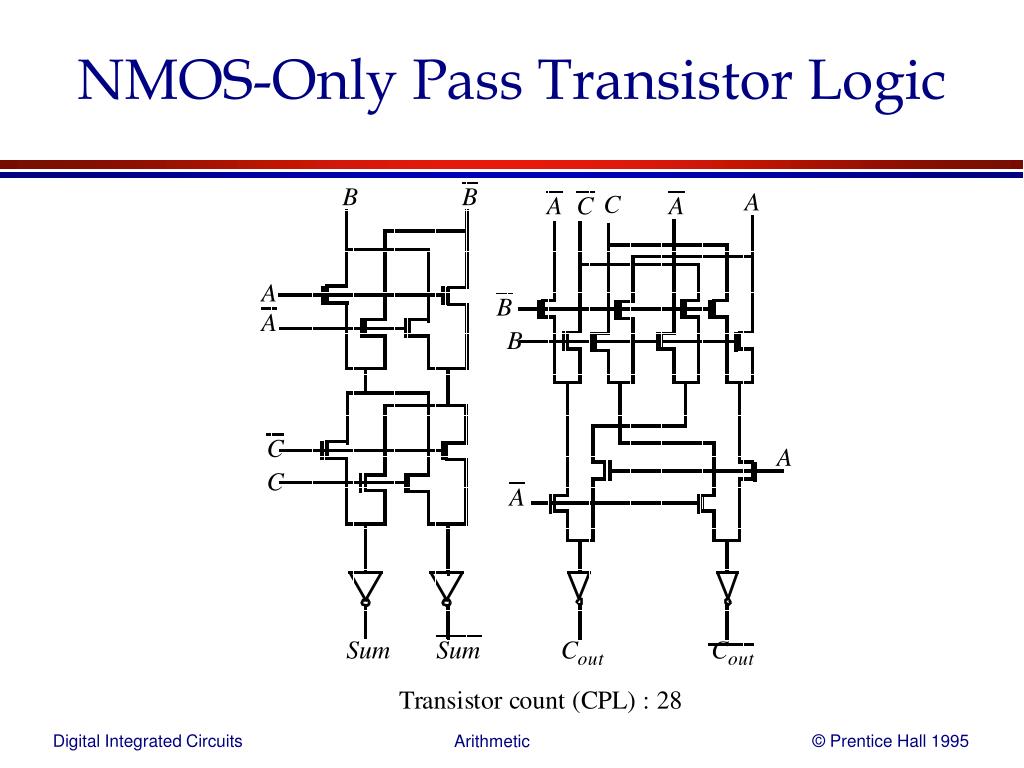 NMOS-Only Pass Transistor Logic

$B$ $\overline{B}$

$A$
$\overline{A}$

$\overline{C}$
$C$

$Sum$ $\overline{Sum}$

$\overline{A}$ $\overline{C}$ $C$ $\overline{A}$ $A$

$\overline{B}$
$B$

$A$

$\overline{A}$

$C_{out}$ $\overline{C_{out}}$

Transistor count (CPL) : 28

Digital Integrated Circuits Arithmetic © Prentice Hall 1995